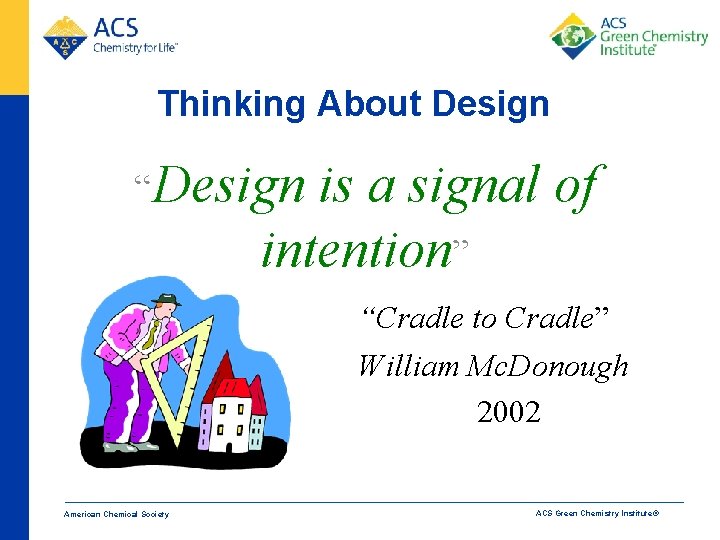 ACS
Chemistry for Life™

ACS
Green Chemistry
Institute®

Thinking About Design

“Design is a signal of intention”

“Cradle to Cradle”
William McDonough
2002

American Chemical Society

ACS Green Chemistry Institute®